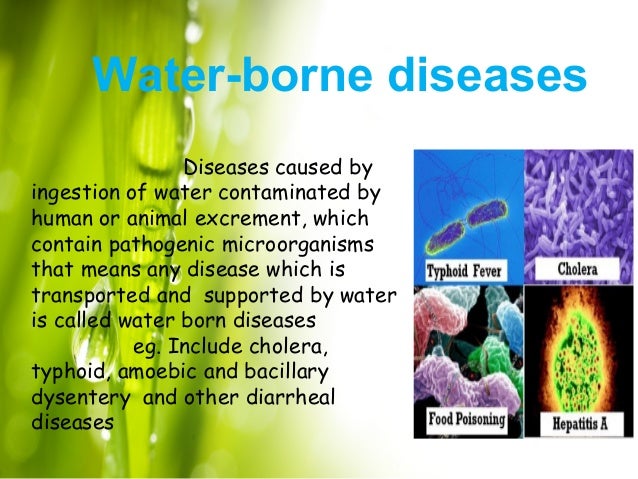 Water-borne diseases

Diseases caused by ingestion of water contaminated by human or animal excrement, which contain pathogenic microorganisms that means any disease which is transported and supported by water is called water born diseases
eg. Include cholera, typhoid, amoebic and bacillary dysentery and other diarrheal diseases

Typhoid Fever

Cholera

Food Poisoning

Hepatitis A